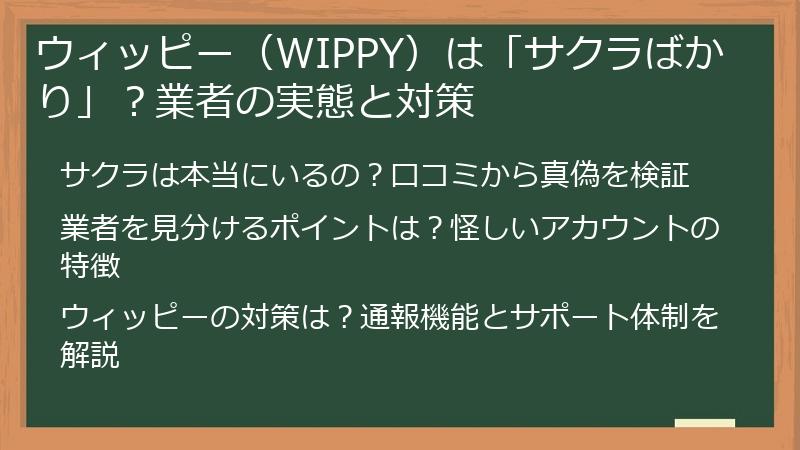 ウィッピー（WIPPY）は「サクラばかり」？業者の実態と対策

サクラは本当にいるの？口コミから真偽を検証

業者を見分けるポイントは？怪しいアカウントの特徴

ウィッピーの対策は？通報機能とサポート体制を解説